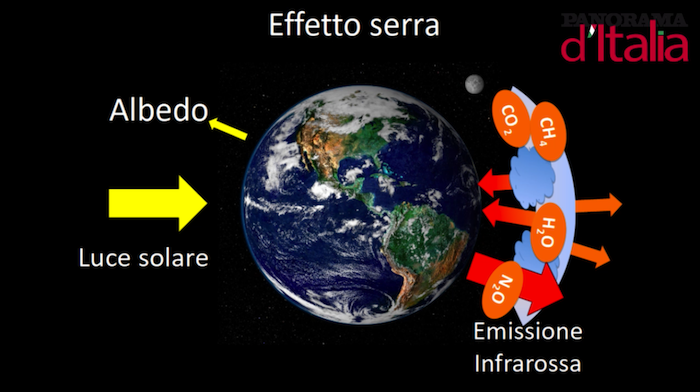 Effetto serra

PANORAMA d'Italia

Albedo

Luce solare

$CO_2$

$CH_4$

$H_2O$

$N_2O$

Emissione Infrarossa